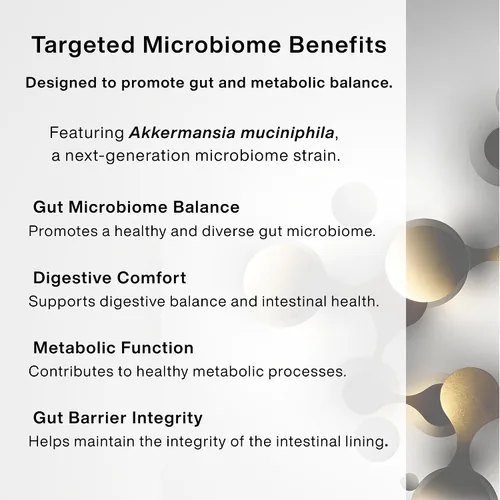 Targeted Microbiome Benefits

Designed to promote gut and metabolic balance.

Featuring Akkermansia muciniphila, a next-generation microbiome strain.

Gut Microbiome Balance
Promotes a healthy and diverse gut microbiome.

Digestive Comfort
Supports digestive balance and intestinal health.

Metabolic Function
Contributes to healthy metabolic processes.

Gut Barrier Integrity
Helps maintain the integrity of the intestinal lining.